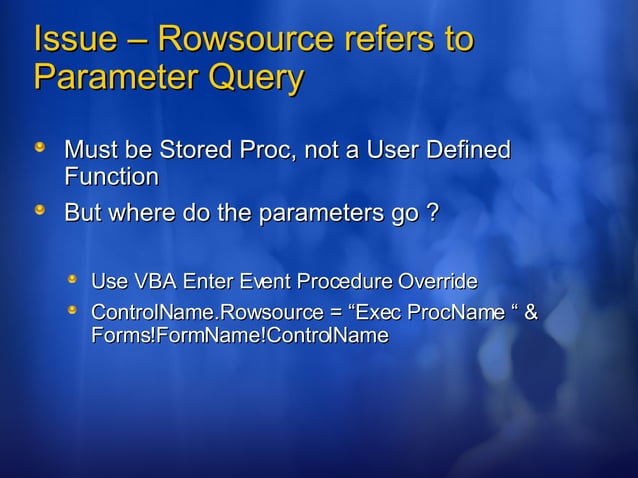 Issue – Rowsource refers to Parameter Query

Must be Stored Proc, not a User Defined Function

But where do the parameters go ?

Use VBA Enter Event Procedure Override

ControlName.Rowsource = “Exec ProcName “ & Forms!FormName!ControlName